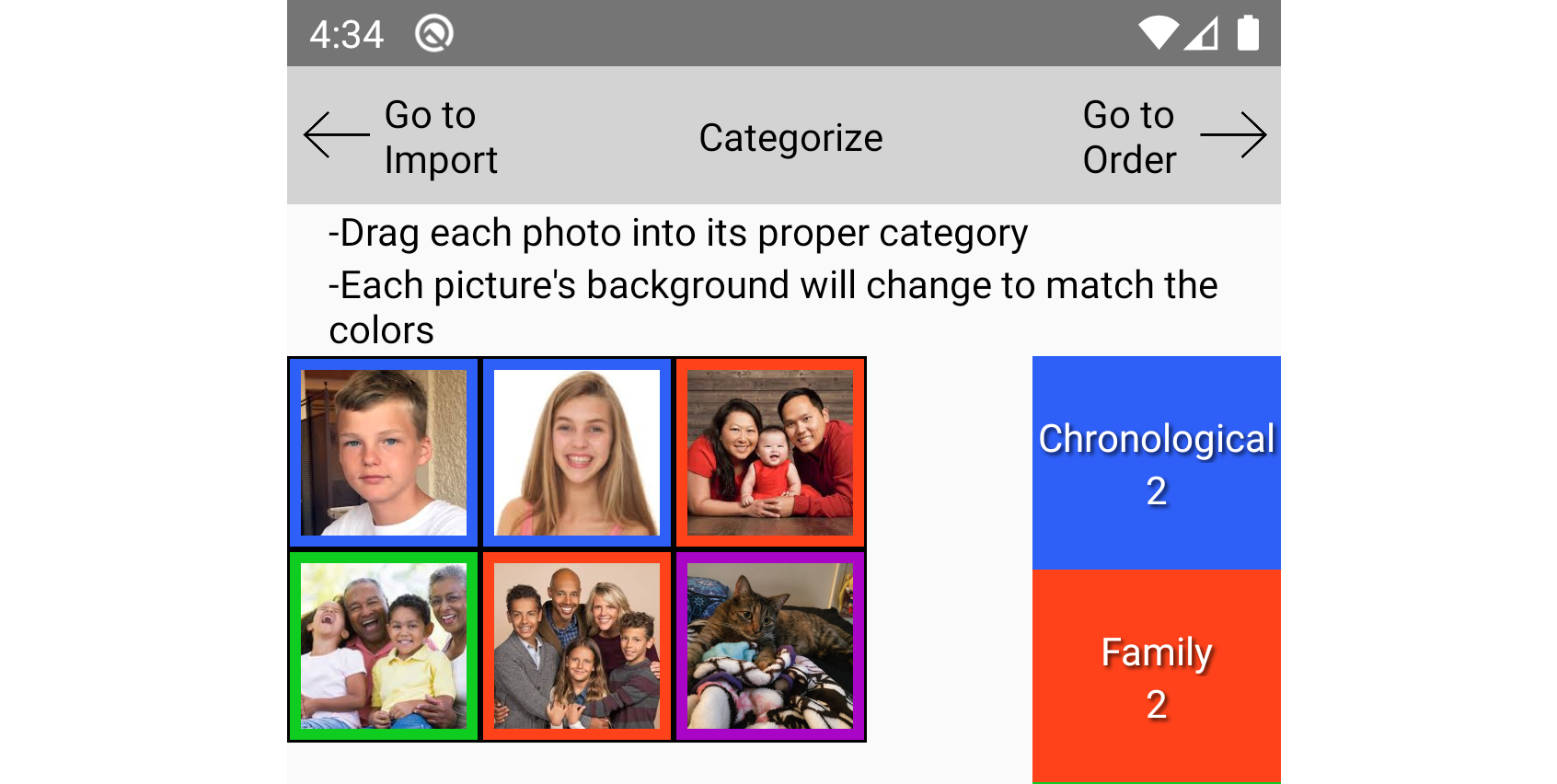 4:34

Go to Import

Categorize

Go to Order

-Drag each photo into its proper category
-Each picture's background will change to match the colors

Chronological
2

Family
2